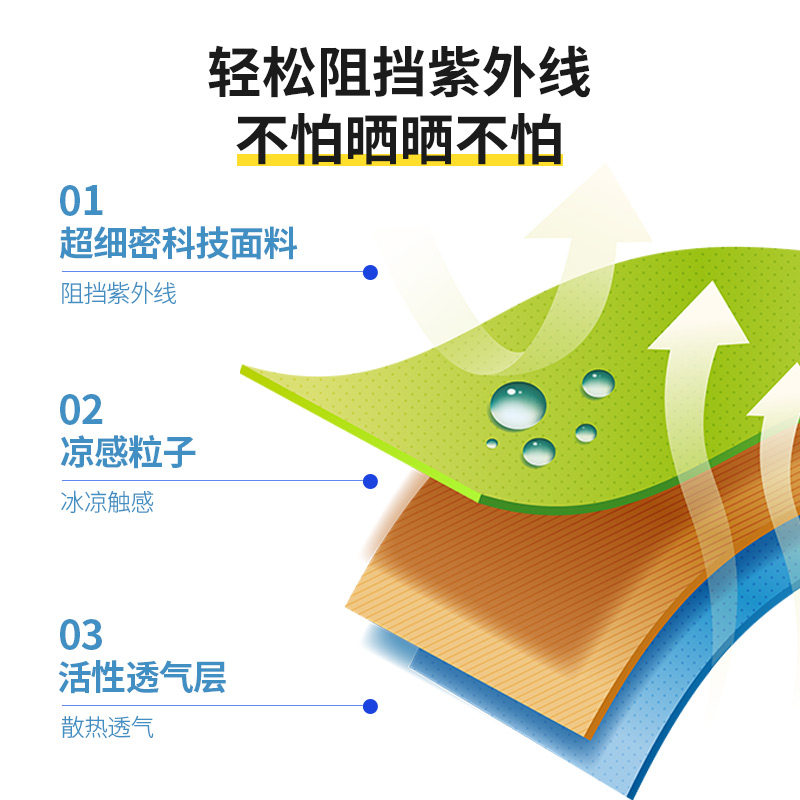 轻松阻挡紫外线
不怕晒晒不怕

01
超细密科技面料
阻挡紫外线

02
凉感粒子
冰凉触感

03
活性透气层
散热透气